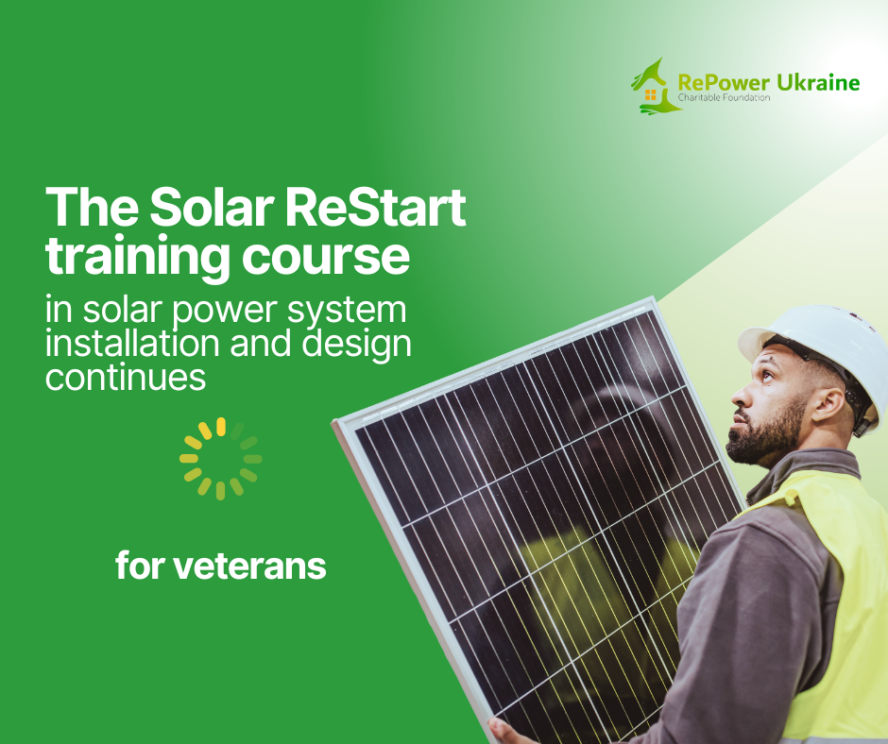 RePower Ukraine
Charitable Foundation

The Solar ReStart training course
in solar power system installation and design continues

for veterans